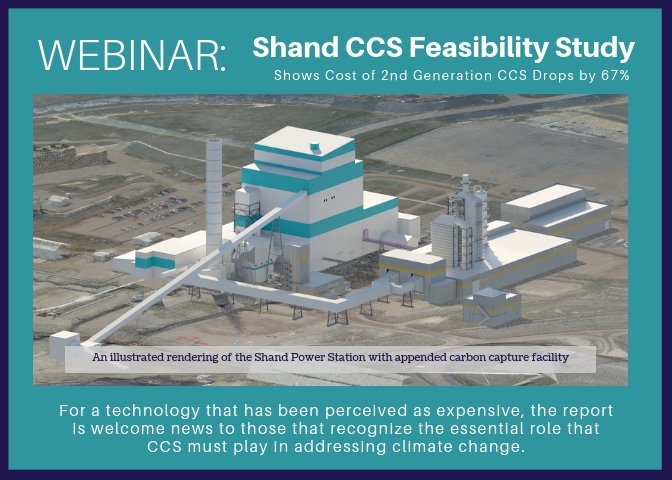 WEBINAR: Shand CCS Feasibility Study

Shows Cost of 2nd Generation CCS Drops by 67%

An illustrated rendering of the Shand Power Station with appended carbon capture facility

For a technology that has been perceived as expensive, the report is welcome news to those that recognize the essential role that CCS must play in addressing climate change.